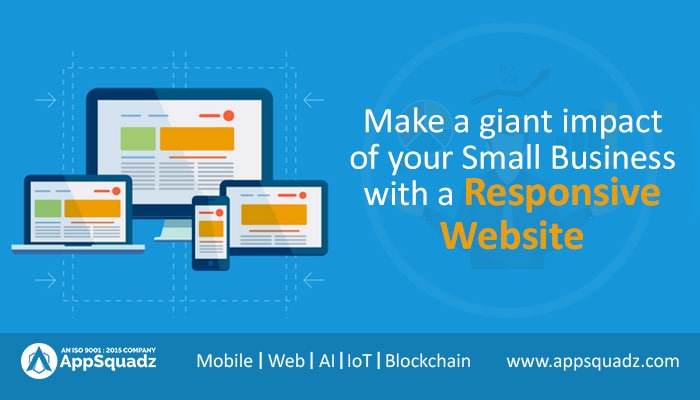 Make a giant impact of your Small Business with a Responsive Website

AN ISO 9001 : 2015 COMPANY
AppSquadz

Mobile | Web | AI | IoT | Blockchain

www.appsquadz.com